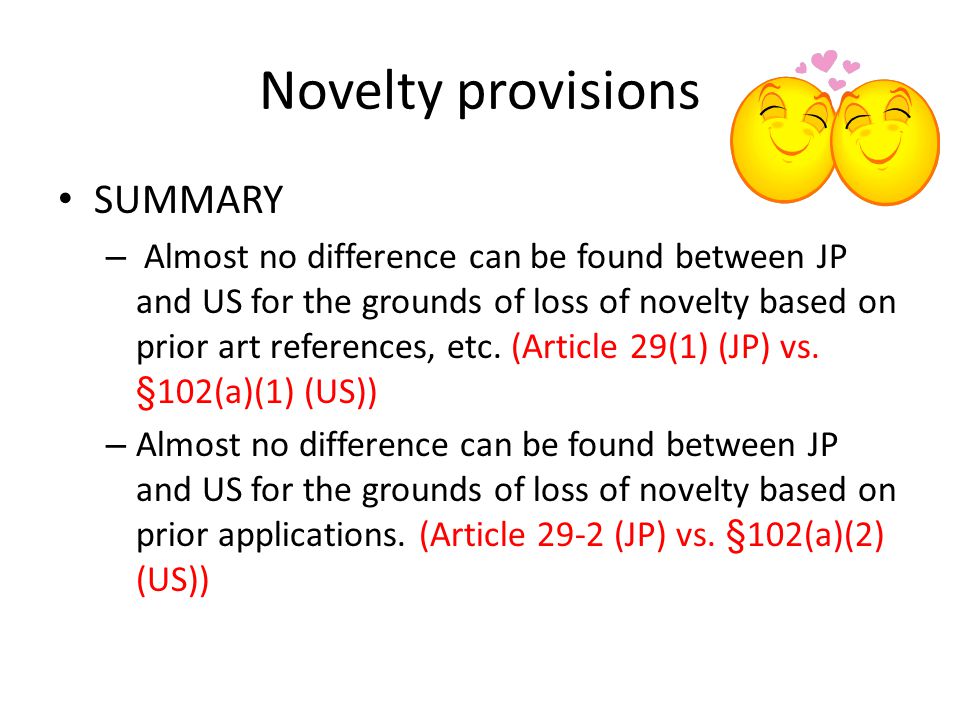 Novelty provisions

• SUMMARY

– Almost no difference can be found between JP and US for the grounds of loss of novelty based on prior art references, etc. (Article 29(1) (JP) vs. §102(a)(1) (US))

– Almost no difference can be found between JP and US for the grounds of loss of novelty based on prior applications. (Article 29-2 (JP) vs. §102(a)(2) (US))